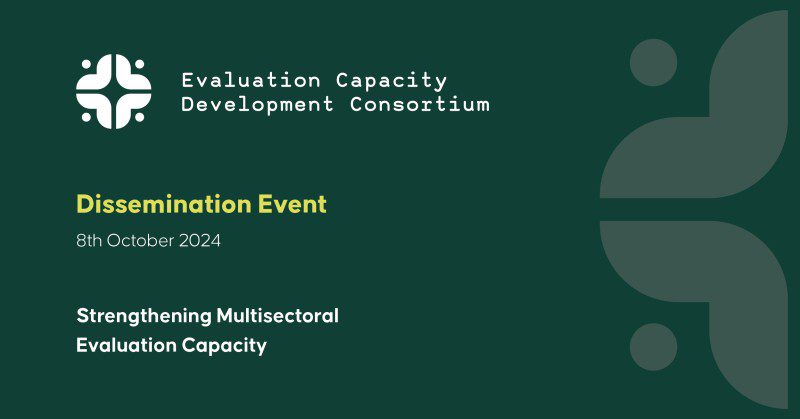 Evaluation Capacity
Development Consortium

Dissemination Event

8th October 2024

Strengthening Multisectoral Evaluation Capacity